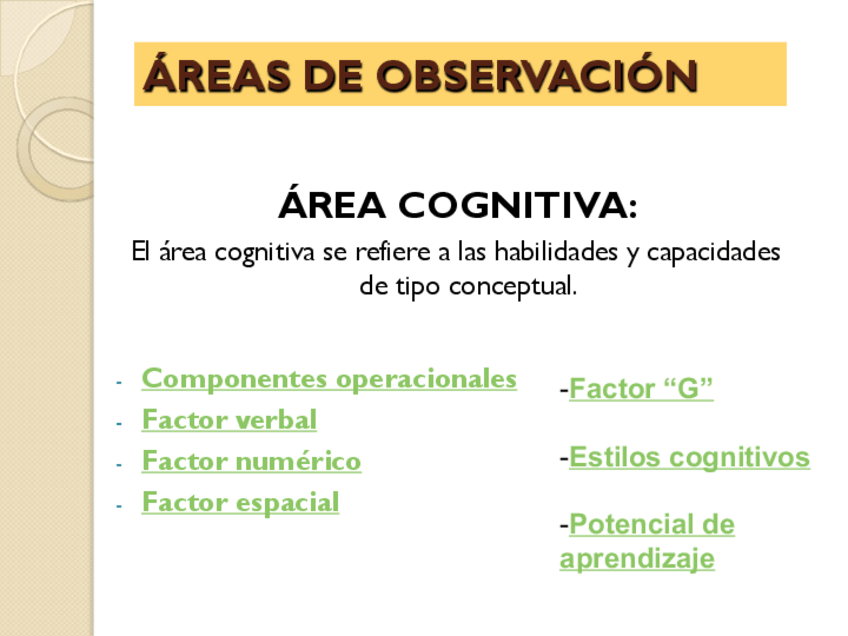 ÁREAS DE OBSERVACIÓN

ÁREA COGNITIVA:

El área cognitiva se refiere a las habilidades y capacidades de tipo conceptual.

- Componentes operacionales
- Factor verbal
- Factor numérico
- Factor espacial

-Factor “G”

-Estilos cognitivos

-Potencial de aprendizaje